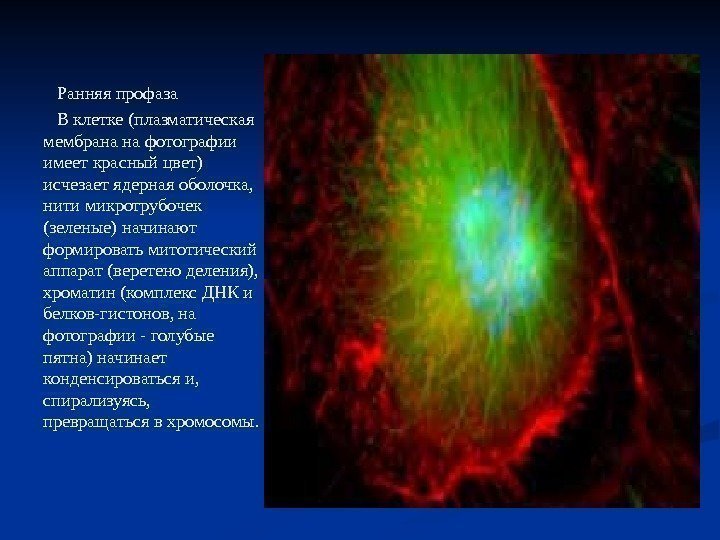 Ранняя профаза

В клетке (плазматическая мембрана на фотографии имеет красный цвет) исчезает ядерная оболочка, нити микротрубочек (зеленые) начинают формировать митотический аппарат (веретено деления), хроматин (комплекс ДНК и белков-гистонов, на фотографии - голубые пятна) начинает конденсироваться и, спирализуясь, превращаться в хромосомы.